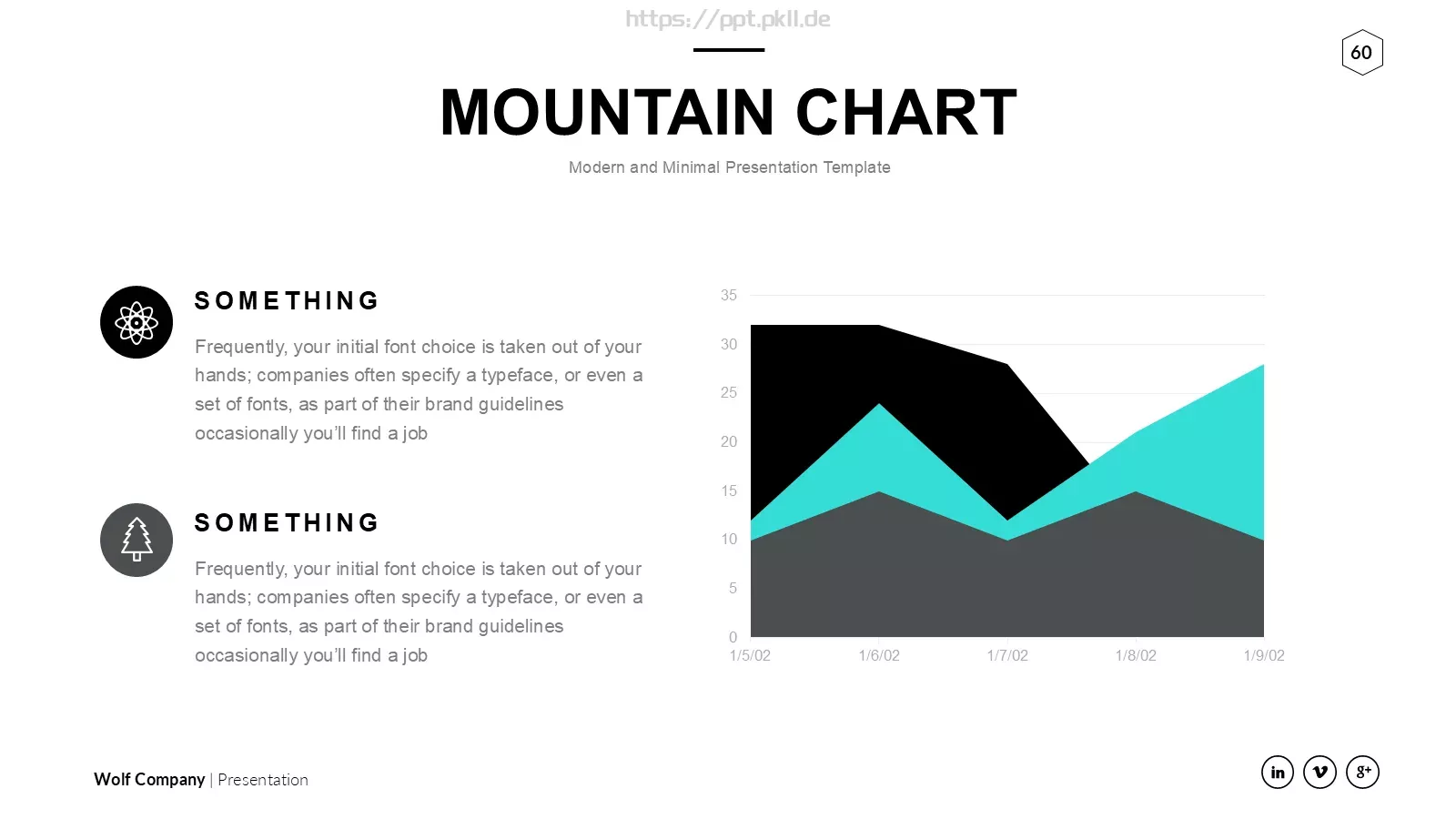 https://ppt.pkll.de

60

MOUNTAIN CHART

Modern and Minimal Presentation Template

SOMETHING

Frequently, your initial font choice is taken out of your hands; companies often specify a typeface, or even a set of fonts, as part of their brand guidelines occasionally you'll find a job

SOMETHING

Frequently, your initial font choice is taken out of your hands; companies often specify a typeface, or even a set of fonts, as part of their brand guidelines occasionally you'll find a job

35
30
25
20
15
10
5
0
1/5/02
1/6/02
1/7/02
1/8/02
1/9/02

Wolf Company | Presentation

in
v
g+